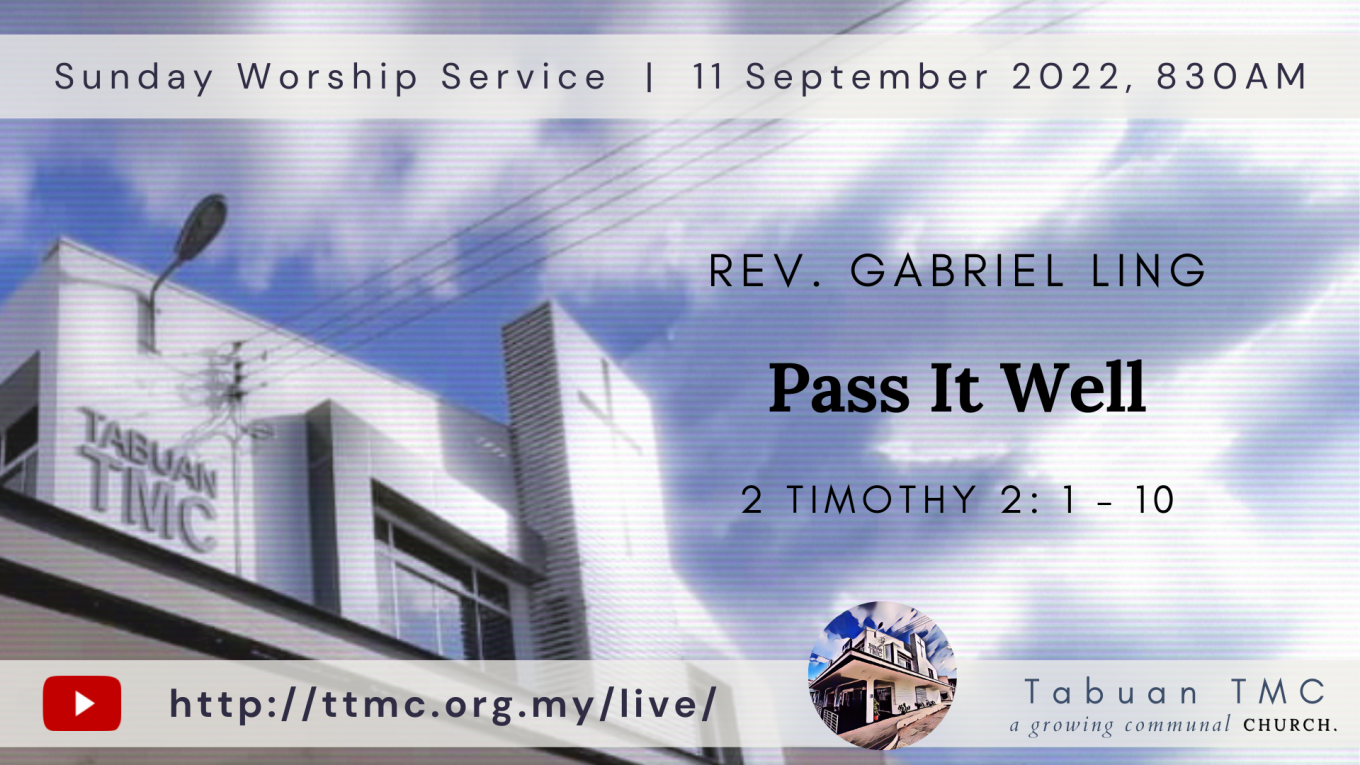 Sunday Worship Service | 11 September 2022, 830AM

TABUAN TMC

REV. GABRIEL LING

Pass It Well

2 TIMOTHY 2: 1 - 10

http://ttmc.org.my/live/

Tabuan TMC
a growing communal CHURCH.